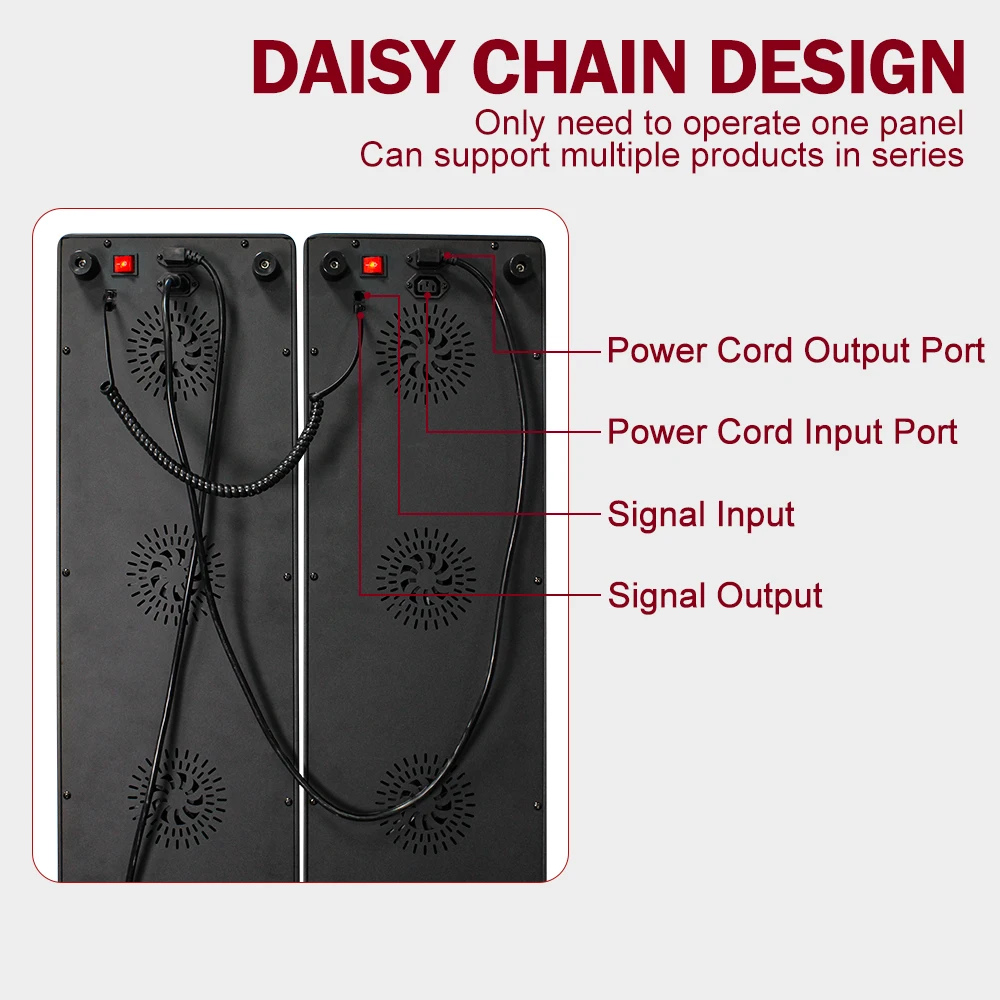 DAISY CHAIN DESIGN
Only need to operate one panel
Can support multiple products in series

Power Cord Output Port

Power Cord Input Port

Signal Input

Signal Output